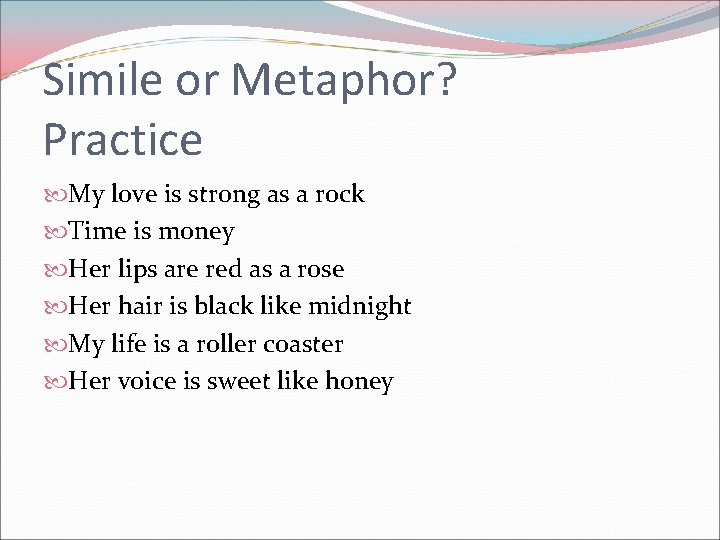 Simile or Metaphor? Practice

My love is strong as a rock
Time is money
Her lips are red as a rose
Her hair is black like midnight
My life is a roller coaster
Her voice is sweet like honey